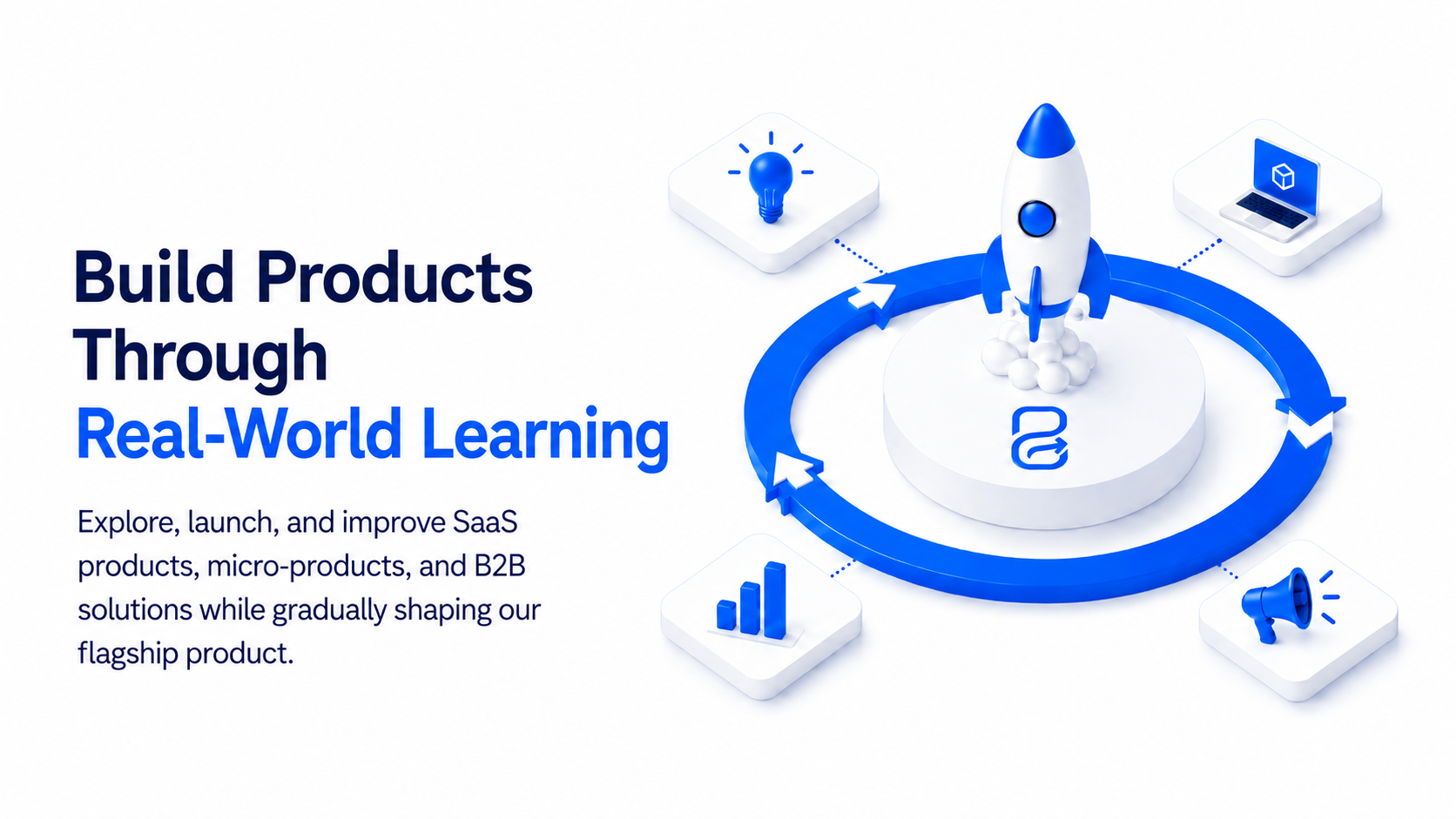 Build Products Through Real-World Learning

Explore, launch, and improve SaaS products, micro-products, and B2B solutions while gradually shaping our flagship product.